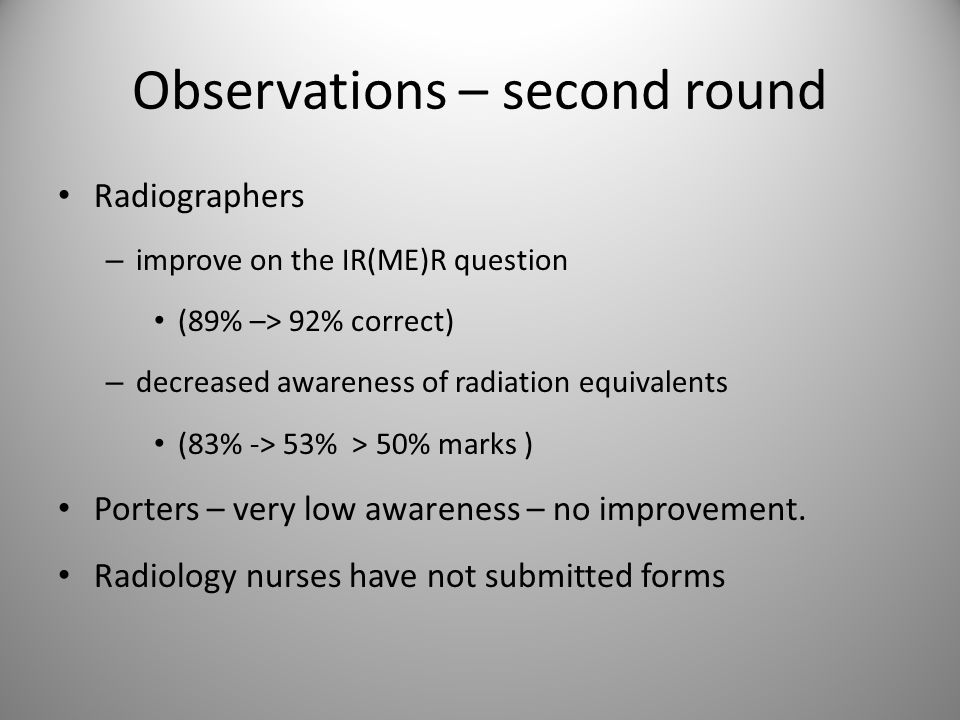 Observations – second round

• Radiographers

– improve on the IR(ME)R question

• (89% –> 92% correct)

– decreased awareness of radiation equivalents

• (83% -> 53% > 50% marks )

• Porters – very low awareness – no improvement.

• Radiology nurses have not submitted forms